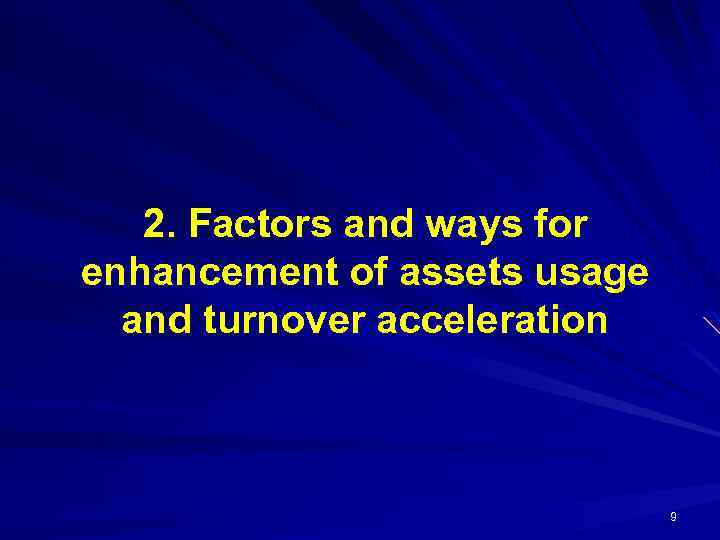 2. Factors and ways for enhancement of assets usage and turnover acceleration

9